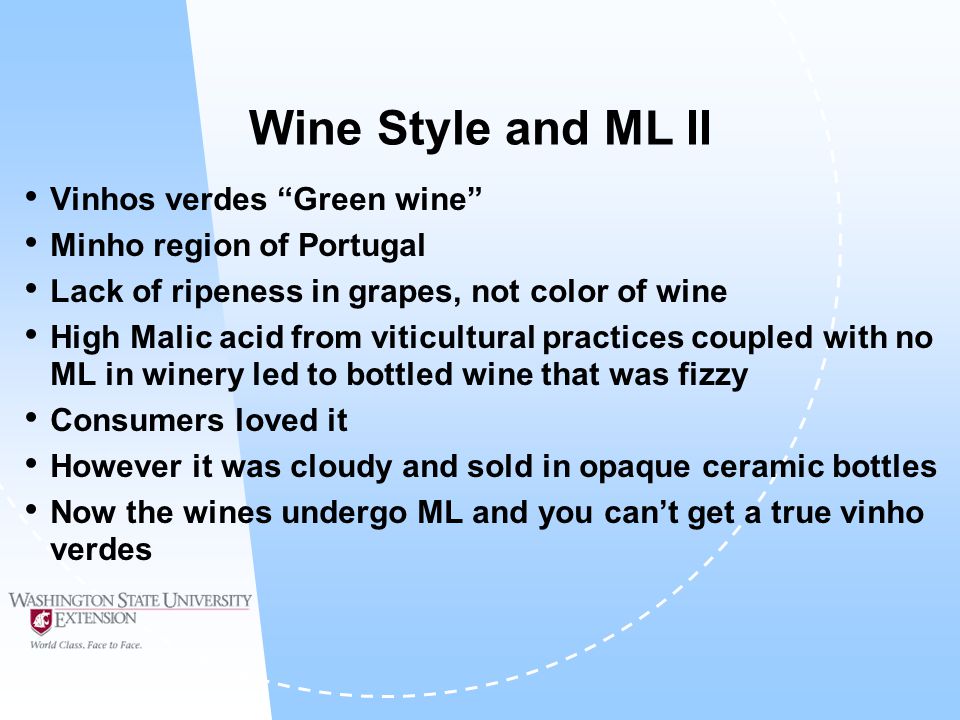 Wine Style and ML II

• Vinhos verdes “Green wine”
• Minho region of Portugal
• Lack of ripeness in grapes, not color of wine
• High Malic acid from viticultural practices coupled with no ML in winery led to bottled wine that was fizzy
• Consumers loved it
• However it was cloudy and sold in opaque ceramic bottles
• Now the wines undergo ML and you can’t get a true vinho verdes

WASHINGTON STATE UNIVERSITY
EXTENSION
World Class. Face to Face.